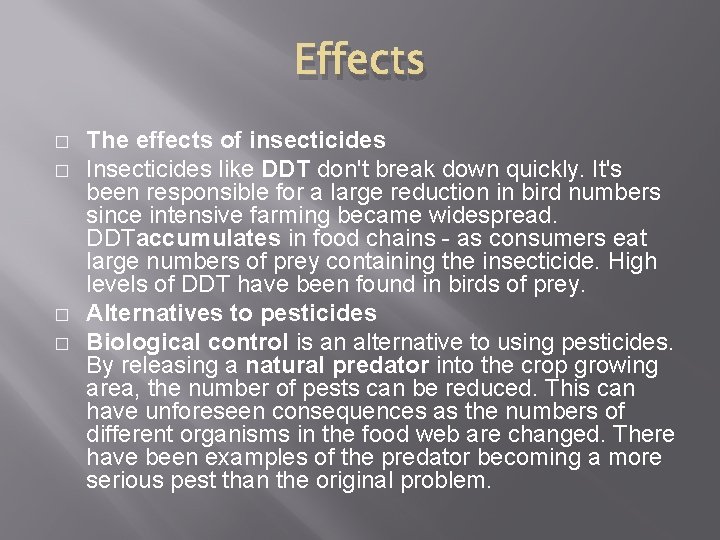 Effects

□ The effects of insecticides

□ Insecticides like DDT don't break down quickly. It's been responsible for a large reduction in bird numbers since intensive farming became widespread. DDTaccumulates in food chains - as consumers eat large numbers of prey containing the insecticide. High levels of DDT have been found in birds of prey.

□ Alternatives to pesticides

□ Biological control is an alternative to using pesticides. By releasing a natural predator into the crop growing area, the number of pests can be reduced. This can have unforeseen consequences as the numbers of different organisms in the food web are changed. There have been examples of the predator becoming a more serious pest than the original problem.